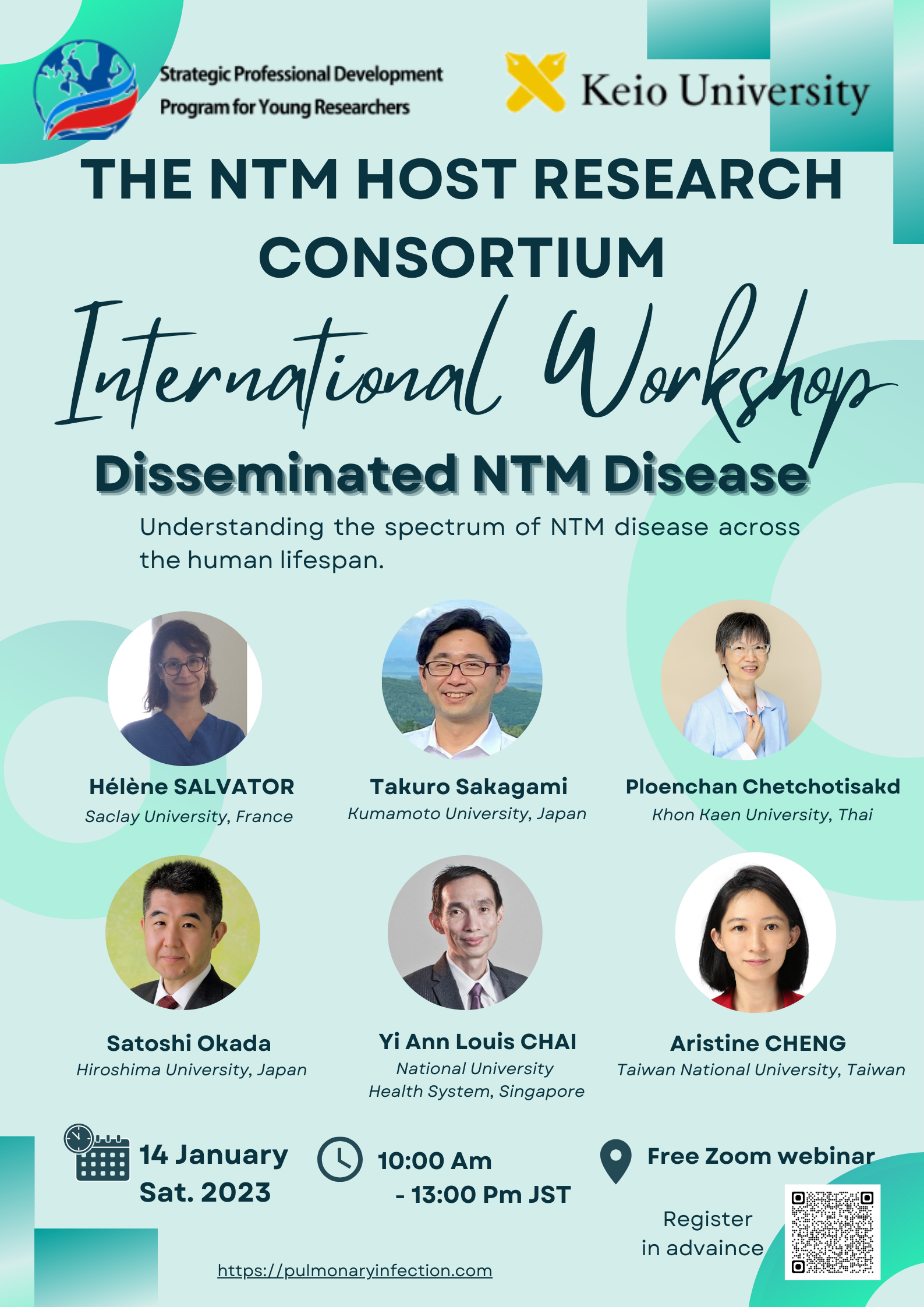 Strategic Professional Development Program for Young Researchers

Keio University

THE NTM HOST RESEARCH CONSORTIUM

International Workshop

Disseminated NTM Disease

Understanding the spectrum of NTM disease across the human lifespan.

Hélène SALVATOR
Saclay University, France

Takuro Sakagami
Kumamoto University, Japan

Ploenchan Chetchotisakd
Khon Kaen University, Thai

Satoshi Okada
Hiroshima University, Japan

Yi Ann Louis CHAI
National University Health System, Singapore

Aristine CHENG
Taiwan National University, Taiwan

14 January Sat. 2023

10:00 Am - 13:00 Pm JST

Free Zoom webinar

Register in advaince

https://pulmonaryinfection.com